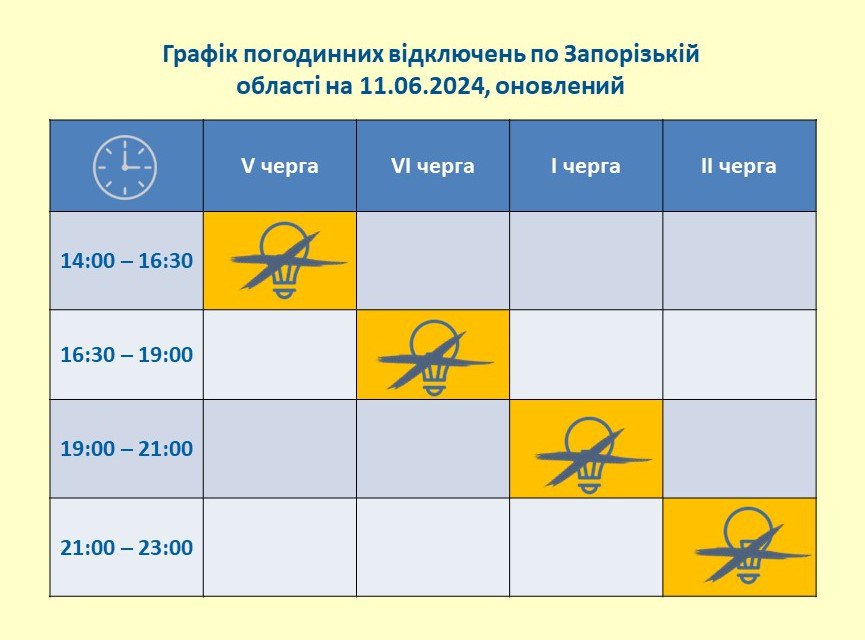 Графік погодинних відключень по Запорізькій області на 11.06.2024, оновлений

| | V черга | VI черга | I черга | II черга |
|---|---|---|---|---|
| 14:00 – 16:30 | | | | |
| 16:30 – 19:00 | | | | |
| 19:00 – 21:00 | | | | |
| 21:00 – 23:00 | | | | |